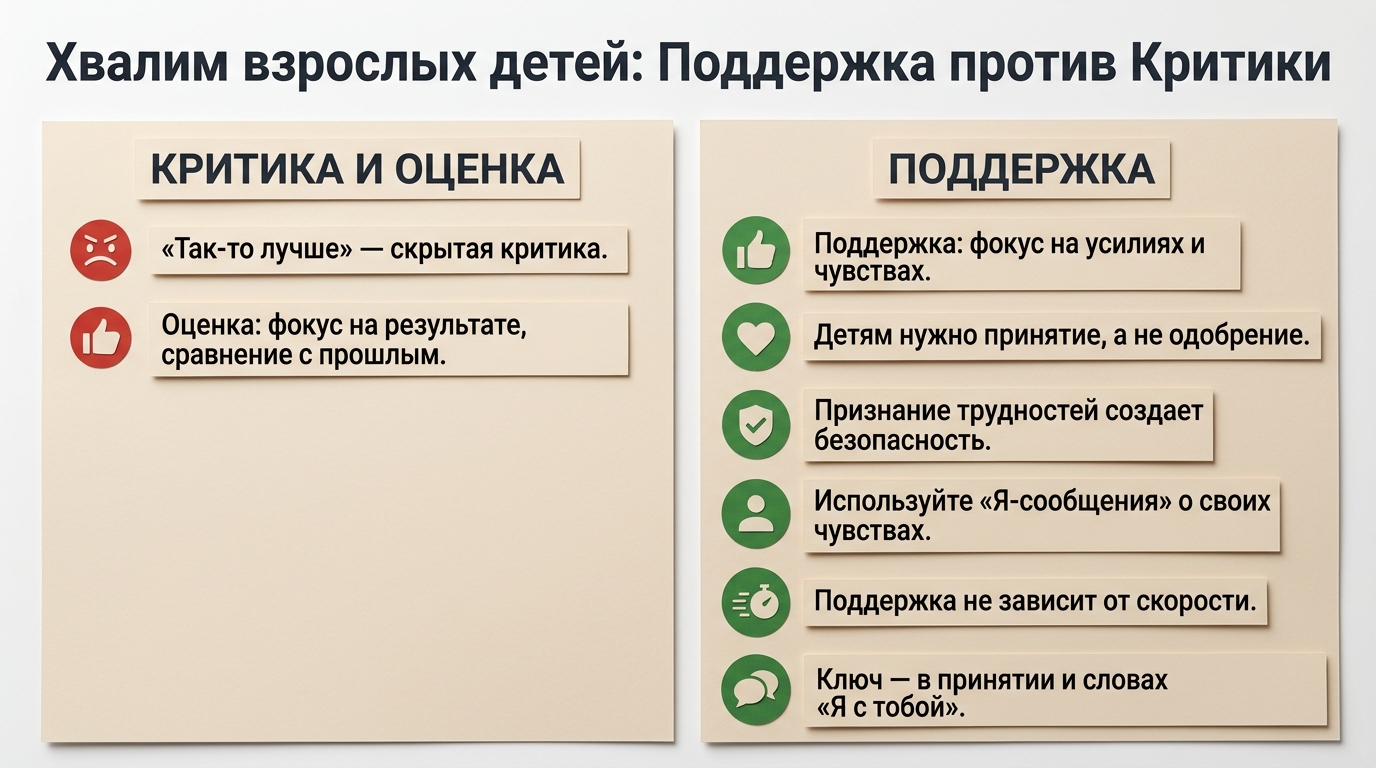 Хвалим взрослых детей: Поддержка против Критики

КРИТИКА И ОЦЕНКА

«Так-то лучше» — скрытая критика.

Оценка: фокус на результате, сравнение с прошлым.

ПОДДЕРЖКА

Поддержка: фокус на усилиях и чувствах.

Детям нужно принятие, а не одобрение.

Признание трудностей создает безопасность.

Используйте «Я-сообщения» о своих чувствах.

Поддержка не зависит от скорости.

Ключ — в принятии и словах «Я с тобой».